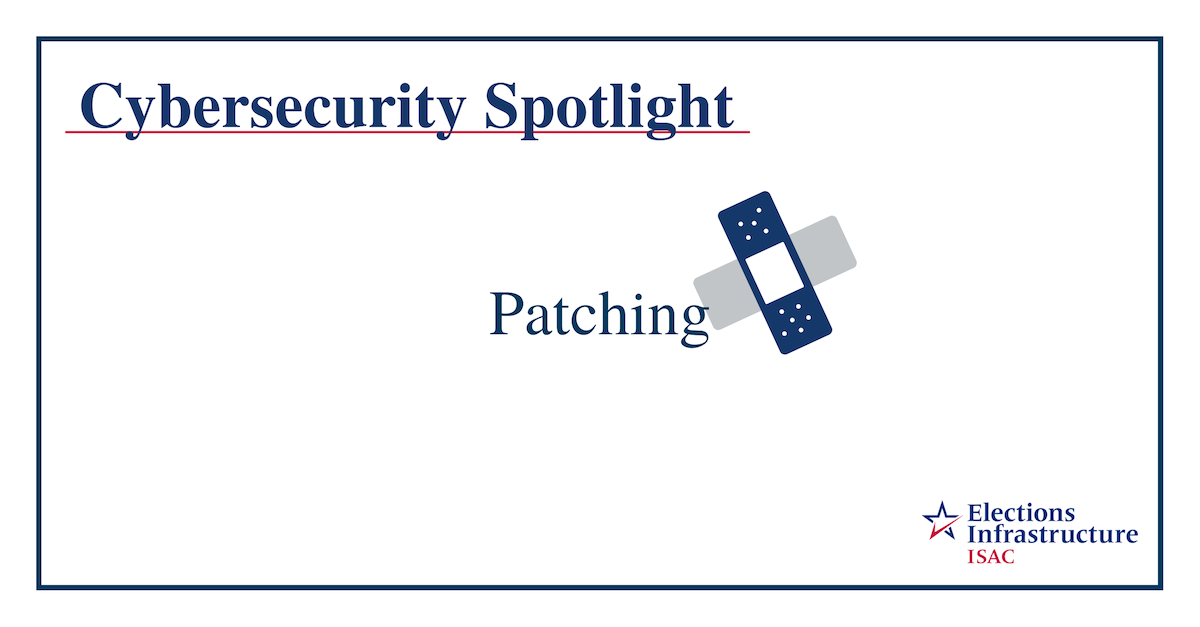 Cybersecurity Spotlight

Patching

Elections Infrastructure ISAC